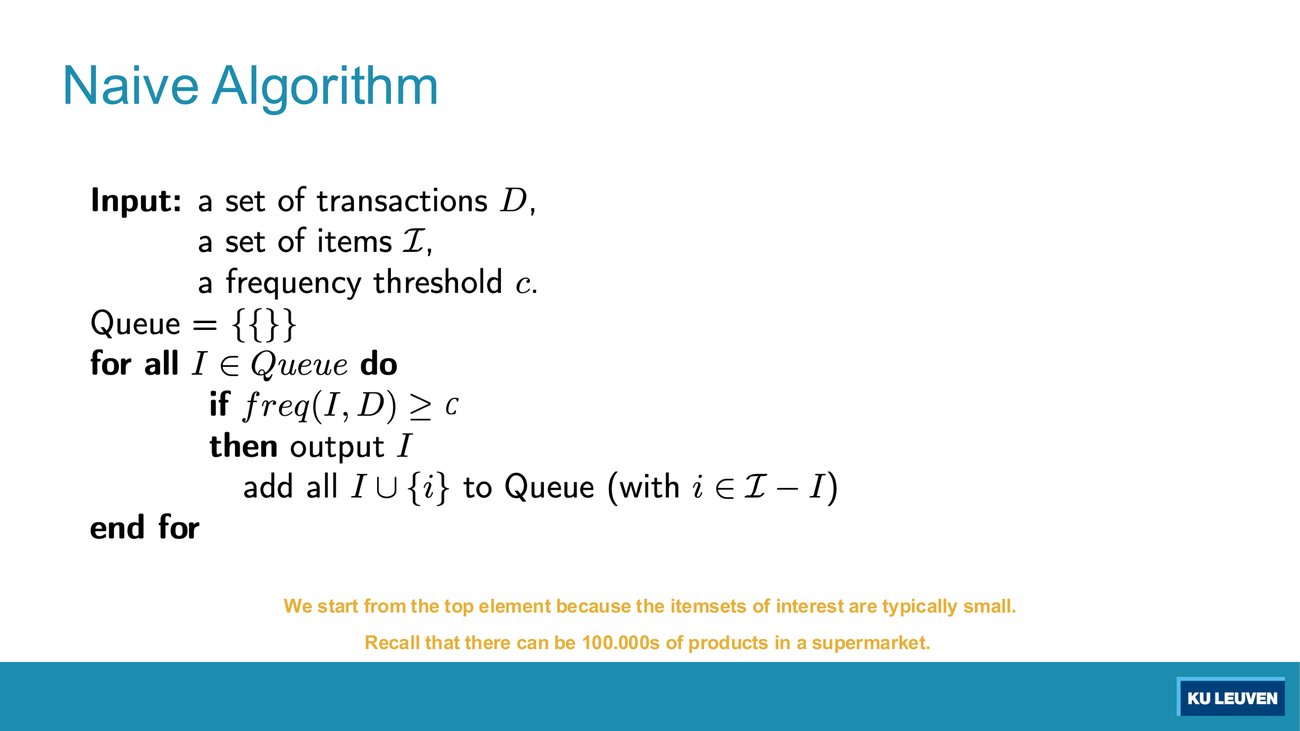 Naive Algorithm

**Input:** a set of transactions $D$,
a set of items $\mathcal{I}$,
a frequency threshold $c$.
Queue $= \{\{\}\}$
**for all** $I \in Queue$ **do**
**if** $freq(I, D) \geq c$
**then** output $I$
add all $I \cup \{i\}$ to Queue (with $i \in \mathcal{I} - I$)
**end for**

We start from the top element because the itemsets of interest are typically small.

Recall that there can be 100.000s of products in a supermarket.

KU LEUVEN